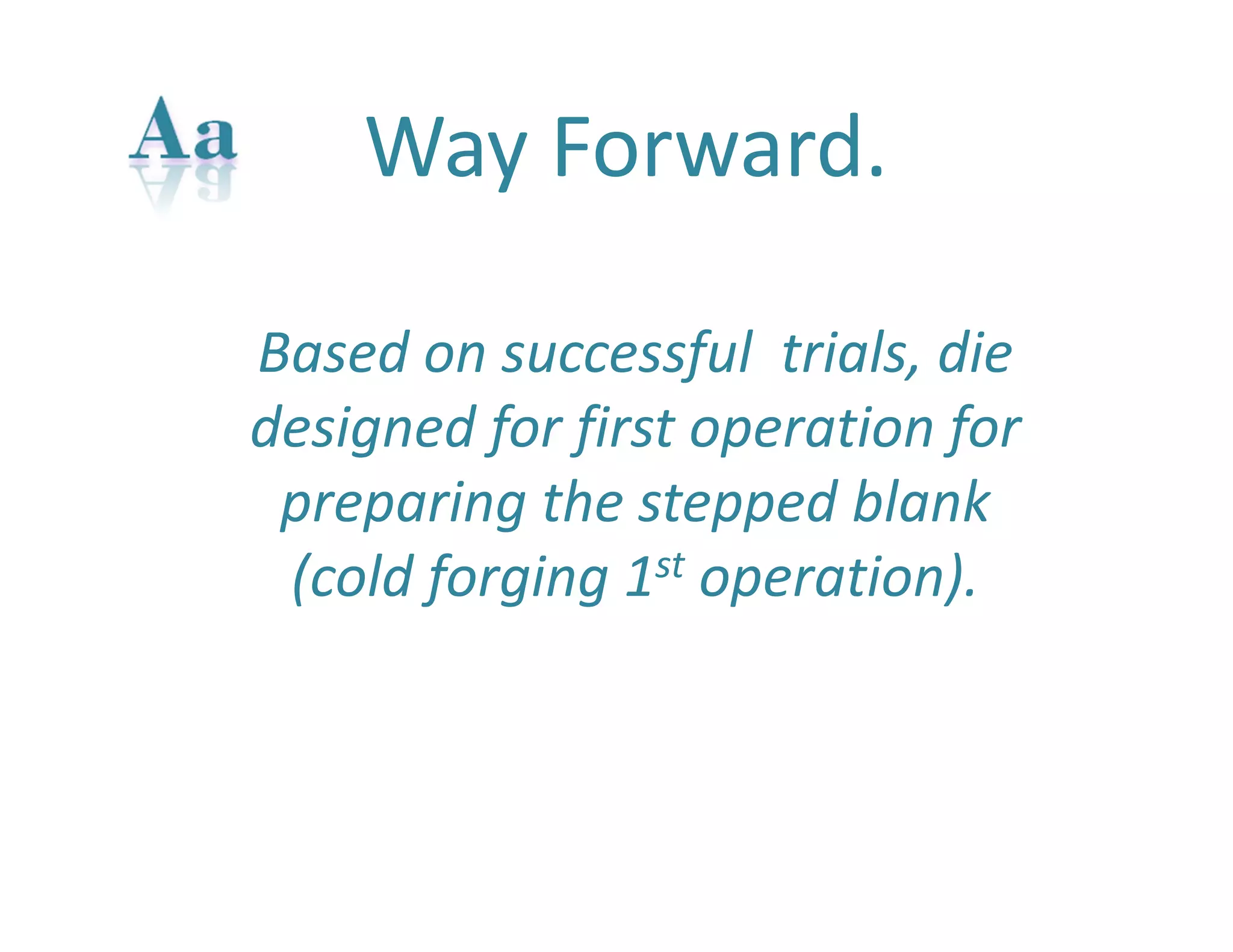 Aa

Way Forward.

Based on successful trials, die designed for first operation for preparing the stepped blank (cold forging 1$^{st}$ operation).